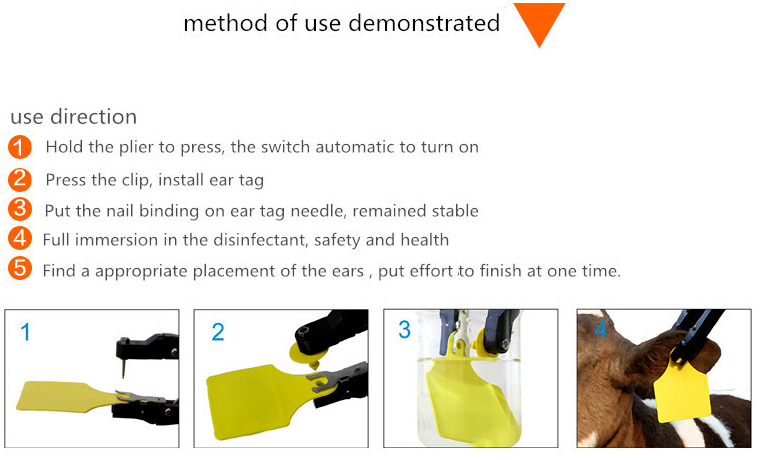 method of use demonstrated

use direction

1 Hold the plier to press, the switch automatic to turn on

2 Press the clip, install ear tag

3 Put the nail binding on ear tag needle, remained stable

4 Full immersion in the disinfectant, safety and health

5 Find a appropriate placement of the ears , put effort to finish at one time.

1

2

3

4